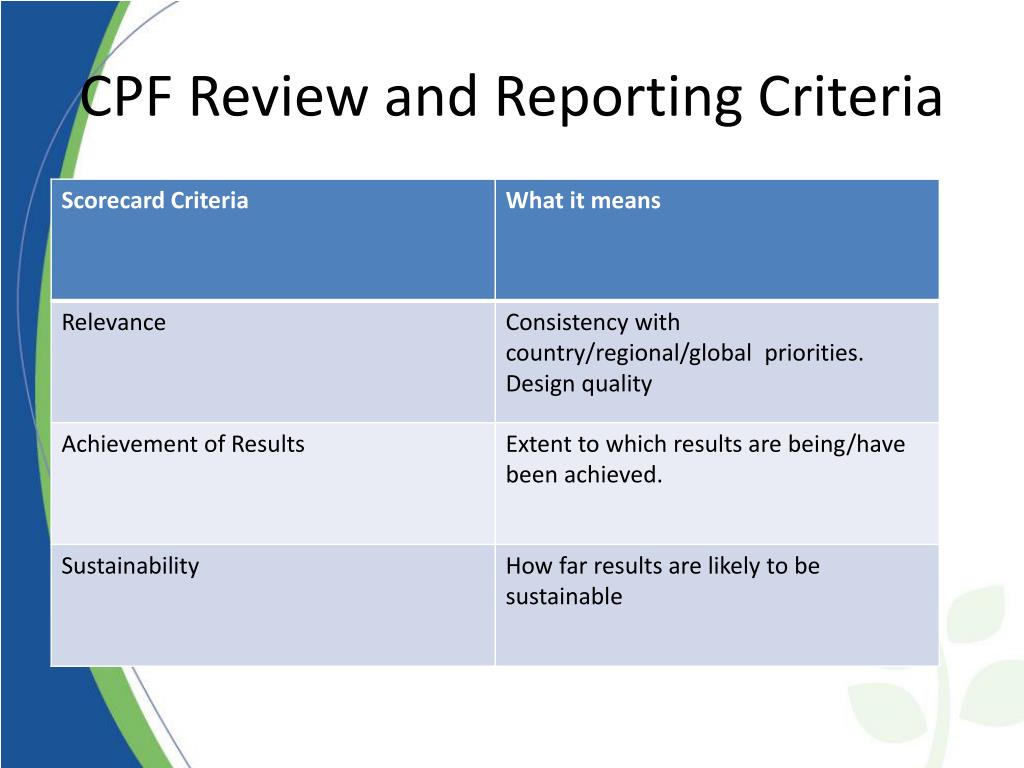 CPF Review and Reporting Criteria

| Scorecard Criteria | What it means |
|---|---|
| Relevance | Consistency with country/regional/global priorities. Design quality |
| Achievement of Results | Extent to which results are being/have been achieved. |
| Sustainability | How far results are likely to be sustainable |